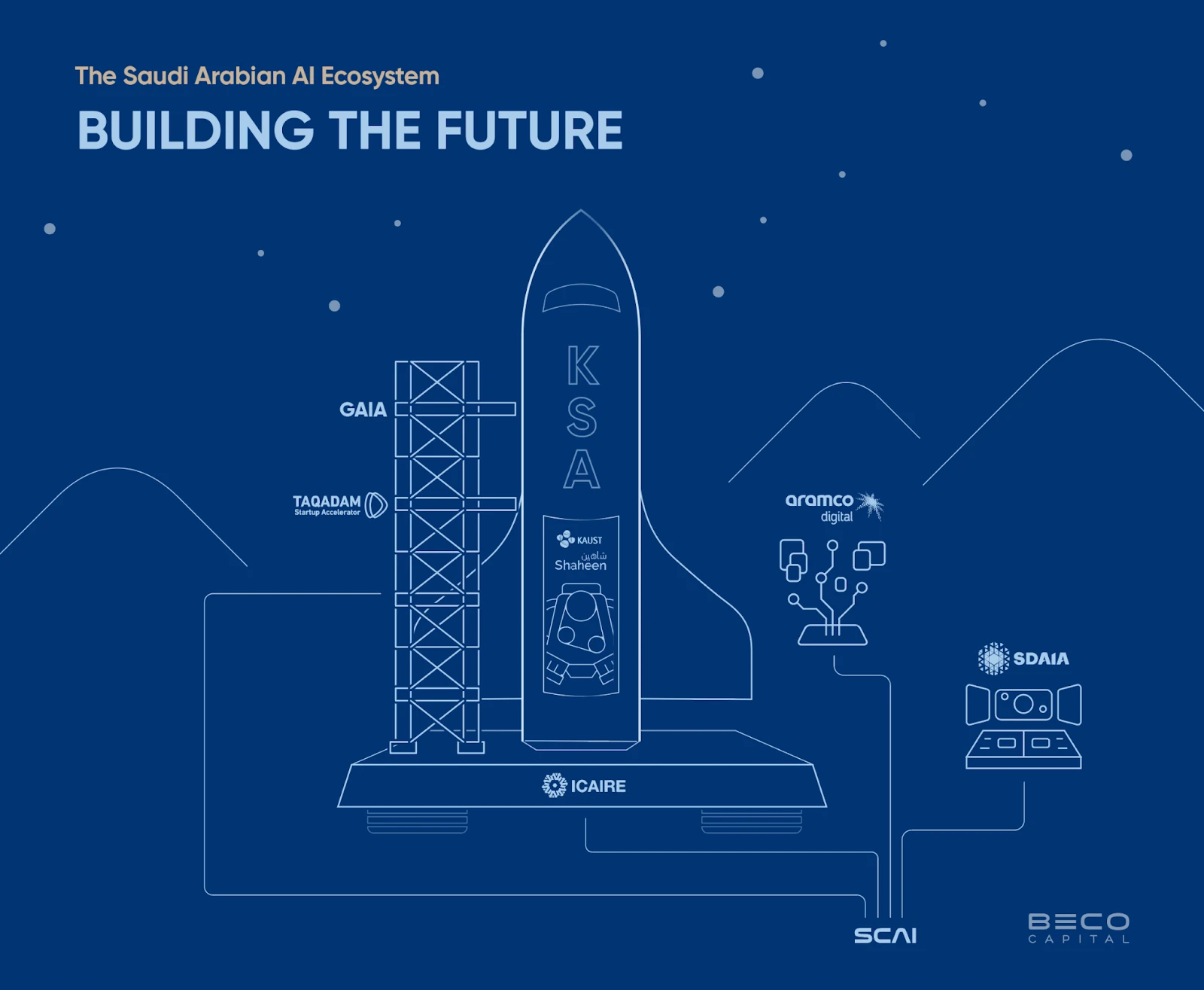 The Saudi Arabian AI Ecosystem

BUILDING THE FUTURE

GAIA

TAQADAM
Startup Accelerator

K
S
A

KAUST
شاهين
Shaheen

aramco
digital

SDAIA

ICAIRE

SCAI

BECO
CAPITAL